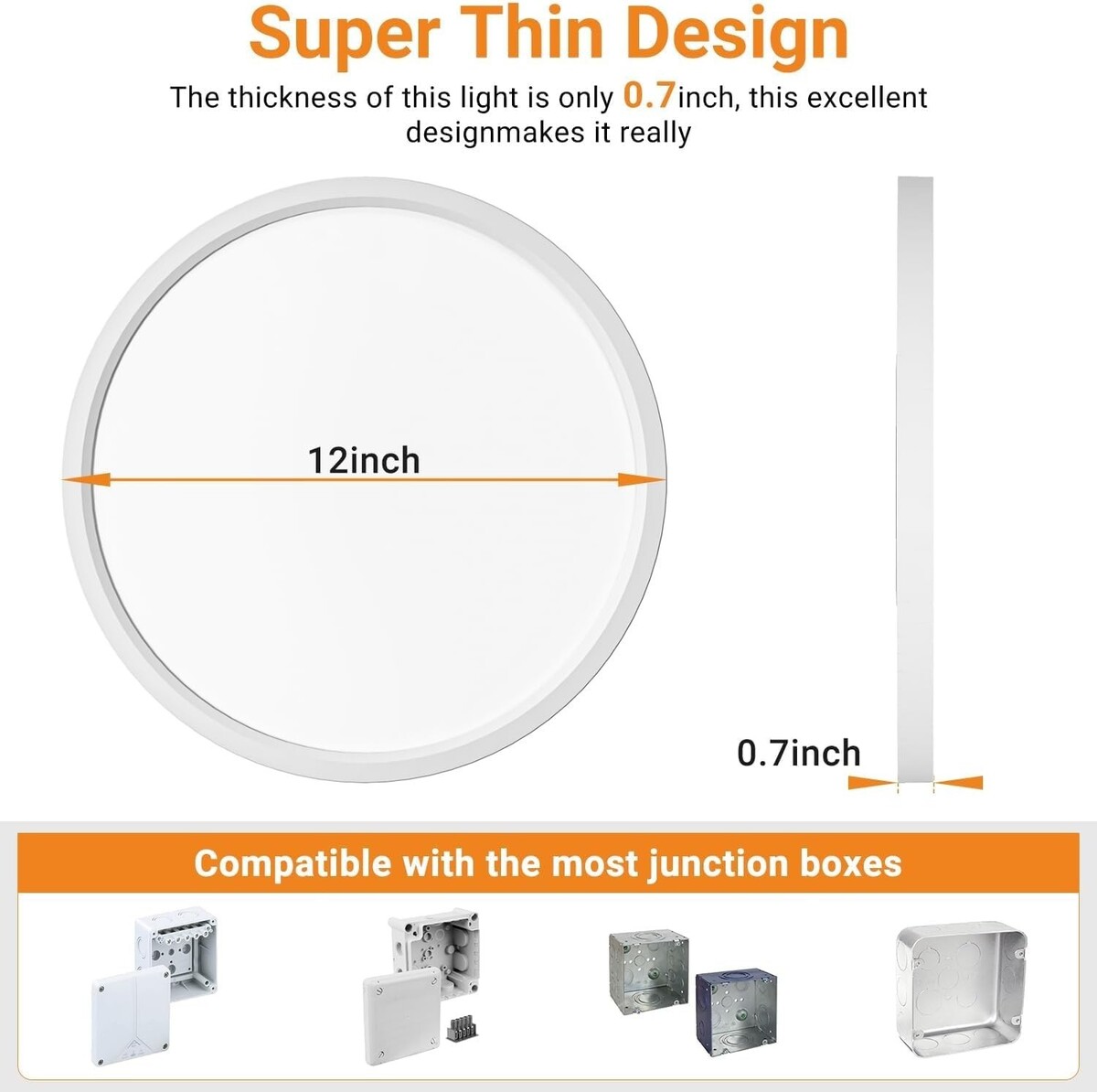 Super Thin Design

The thickness of this light is only 0.7inch, this excellent designmakes it really

12inch

0.7inch

Compatible with the most junction boxes